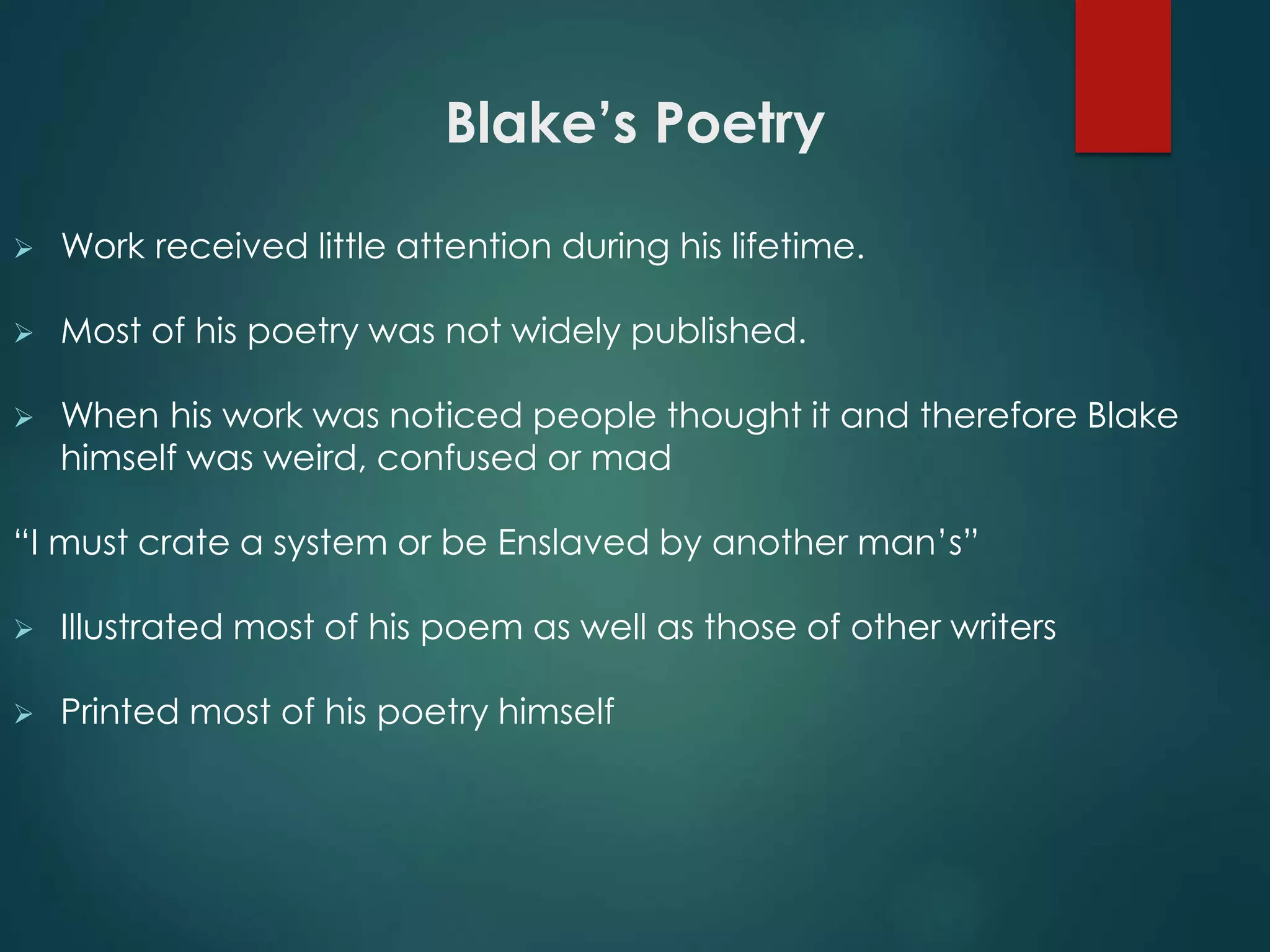 Blake's Poetry

➢ Work received little attention during his lifetime.

➢ Most of his poetry was not widely published.

➢ When his work was noticed people thought it and therefore Blake himself was weird, confused or mad

"I must crate a system or be Enslaved by another man's"

➢ Illustrated most of his poem as well as those of other writers

➢ Printed most of his poetry himself